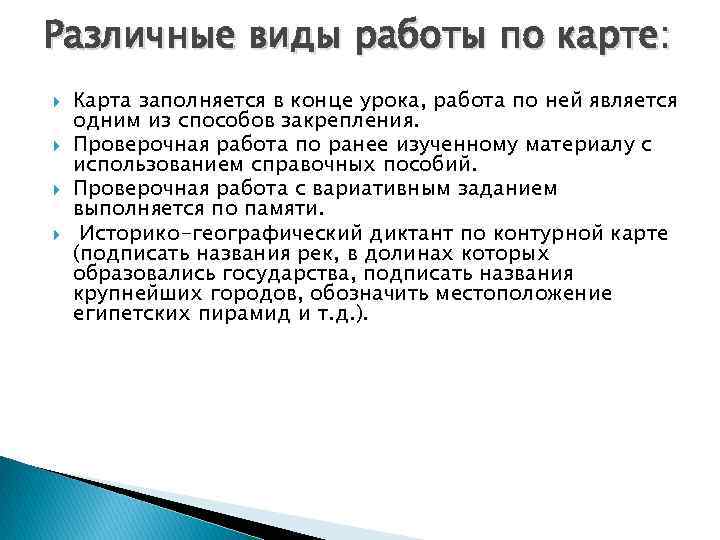 Различные виды работы по карте:

Карта заполняется в конце урока, работа по ней является одним из способов закрепления.

Проверочная работа по ранее изученному материалу с использованием справочных пособий.

Проверочная работа с вариативным заданием выполняется по памяти.

Историко-географический диктант по контурной карте (подписать названия рек, в долинах которых образовались государства, подписать названия крупнейших городов, обозначить местоположение египетских пирамид и т.д.).